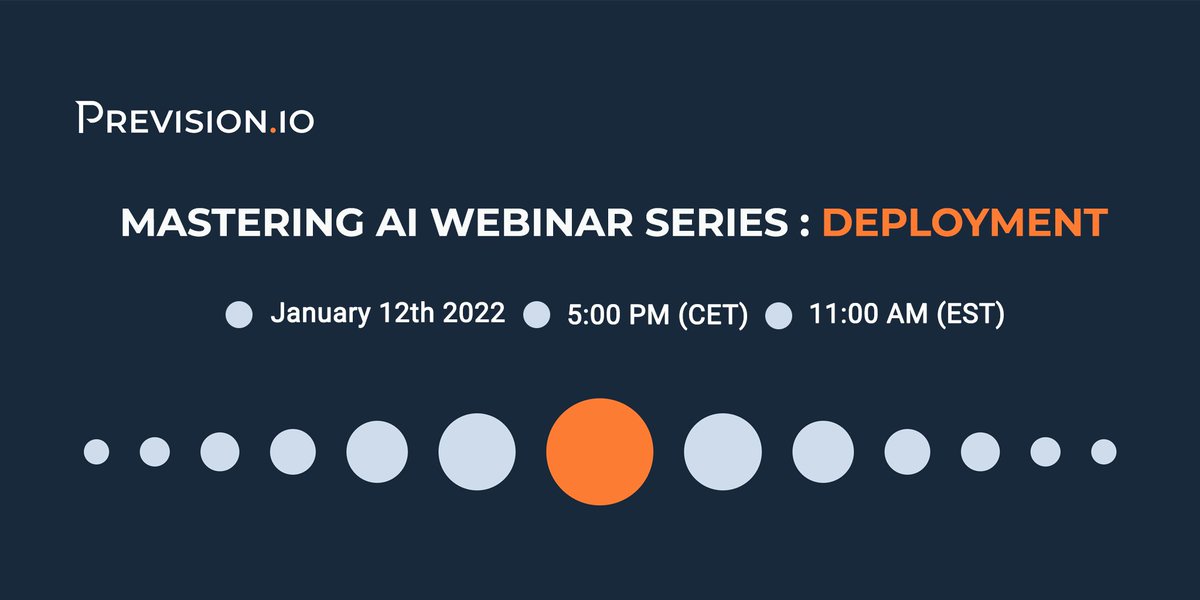 PREVISION.IO

MASTERING AI WEBINAR SERIES : DEPLOYMENT

January 12th 2022 5:00 PM (CET) 11:00 AM (EST)